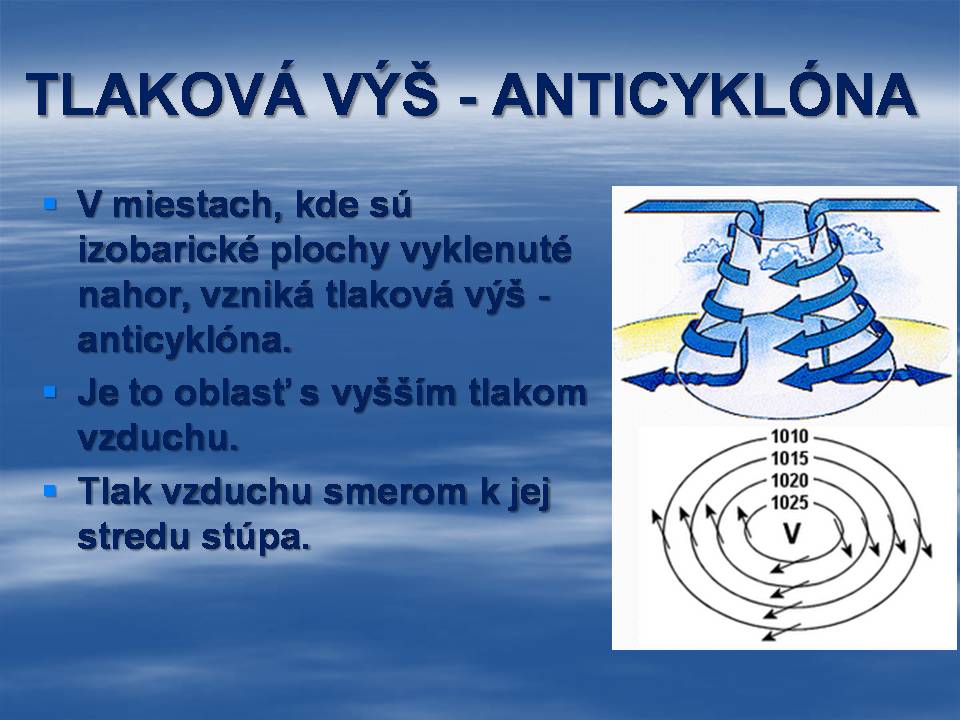 TLAKOVÁ VÝŠ - ANTICYKLÓNA

▪ V miestach, kde sú izobarické plochy vyklenuté nahor, vzniká tlaková výš - anticyklóna.
▪ Je to oblasť s vyšším tlakom vzduchu.
▪ Tlak vzduchu smerom k jej stredu stúpa.

1010
1015
1020
1025
V